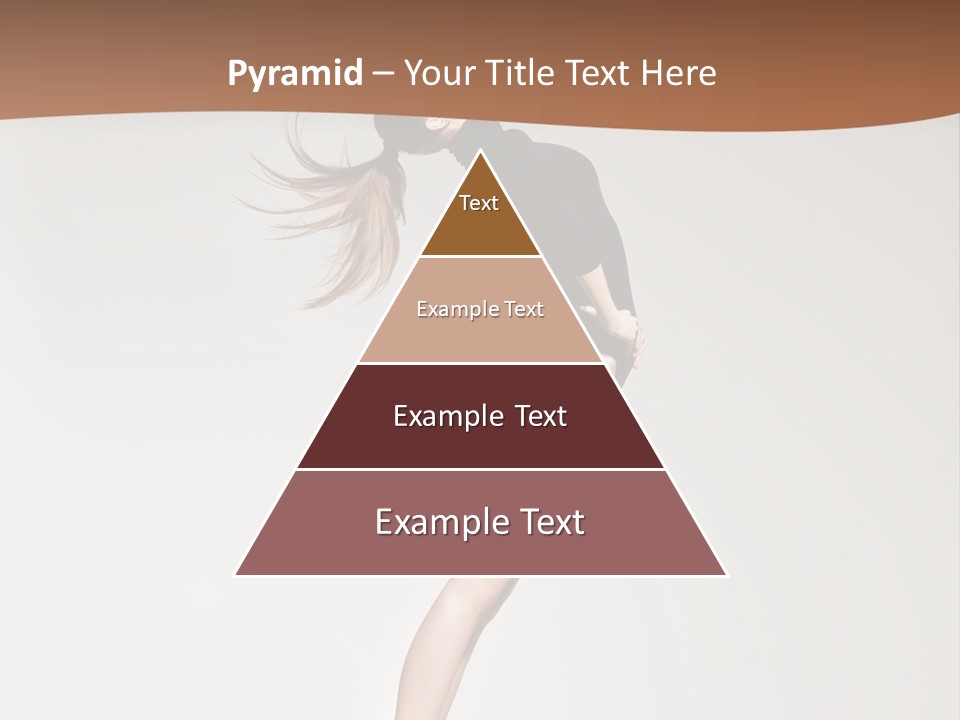 Pyramid – Your Title Text Here

Text

Example Text

Example Text

Example Text